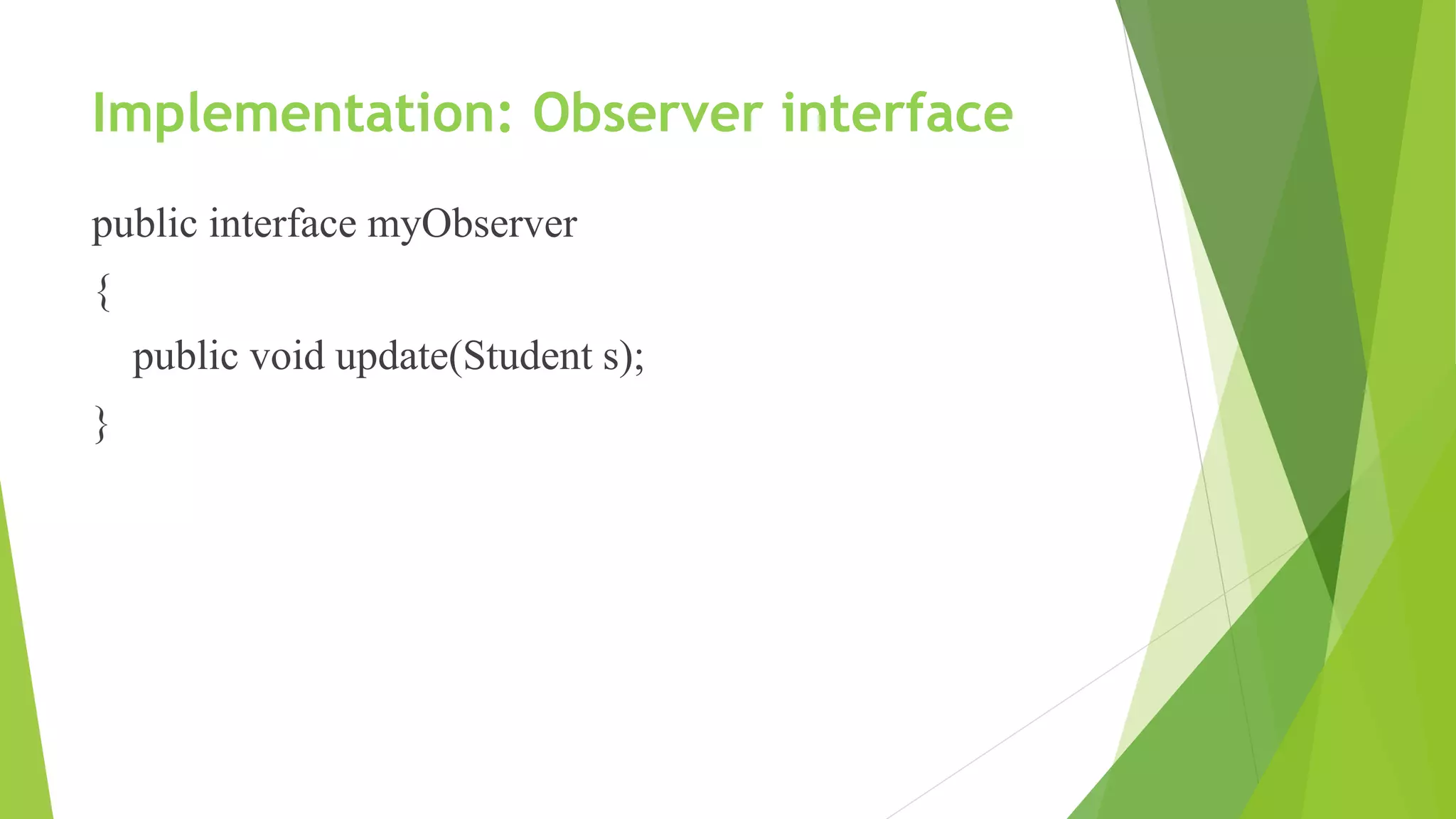 Implementation: Observer interface

public interface myObserver

{

public void update(Student s);

}